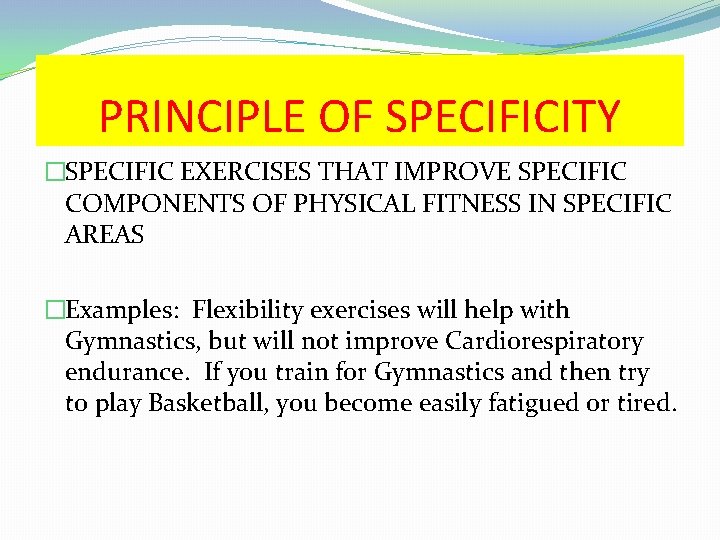 PRINCIPLE OF SPECIFICITY

□SPECIFIC EXERCISES THAT IMPROVE SPECIFIC COMPONENTS OF PHYSICAL FITNESS IN SPECIFIC AREAS

□Examples: Flexibility exercises will help with Gymnastics, but will not improve Cardiorespiratory endurance. If you train for Gymnastics and then try to play Basketball, you become easily fatigued or tired.